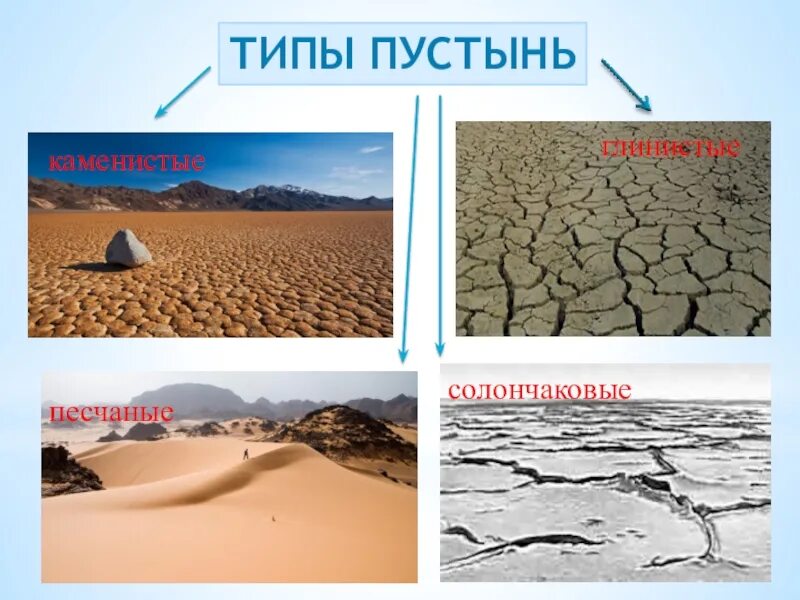 ТИПЫ ПУСТЫНЬ

каменистые

глинистые

песчаные

солончаковые